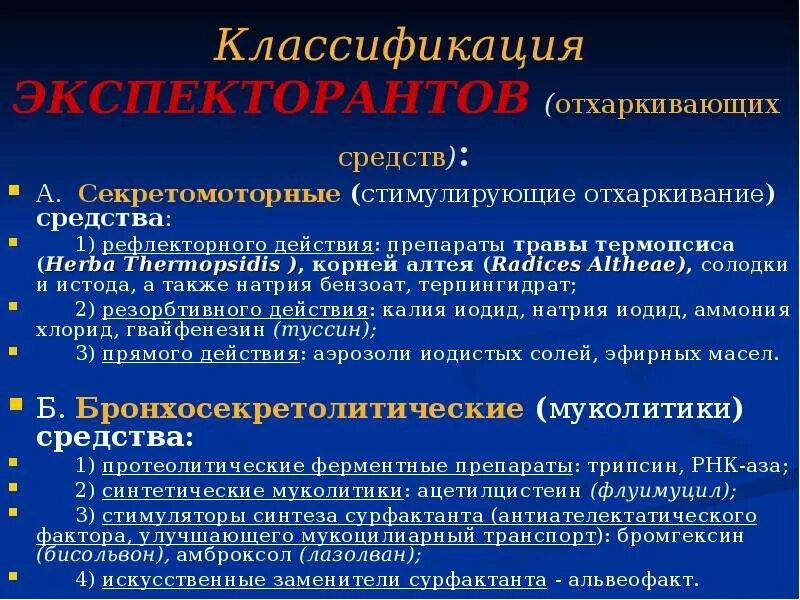 Классификация ЭКСПЕКТОРАНТОВ (отхаркивающих средств):

А. Секретомоторные (стимулирующие отхаркивание) средства:

1) рефлекторного действия: препараты травы термопсиса (Herba Thermopsidis ), корней алтея (Radices Altheae), солодки и истода, а также натрия бензоат, терпингидрат;

2) резорбтивного действия: калия иодид, натрия иодид, аммония хлорид, гвайфенезин (туссин);

3) прямого действия: аэрозоли иодистых солей, эфирных масел.

Б. Бронхосекретолитические (муколитики) средства:

1) протеолитические ферментные препараты: трипсин, РНК-аза;

2) синтетические муколитики: ацетилцистеин (флуимуцил);

3) стимуляторы синтеза сурфактанта (антиателектатического фактора, улучшающего мукоцилиарный транспорт): бромгексин (бисольвон), амброксол (лазолван);

4) искусственные заменители сурфактанта - альвеофакт.